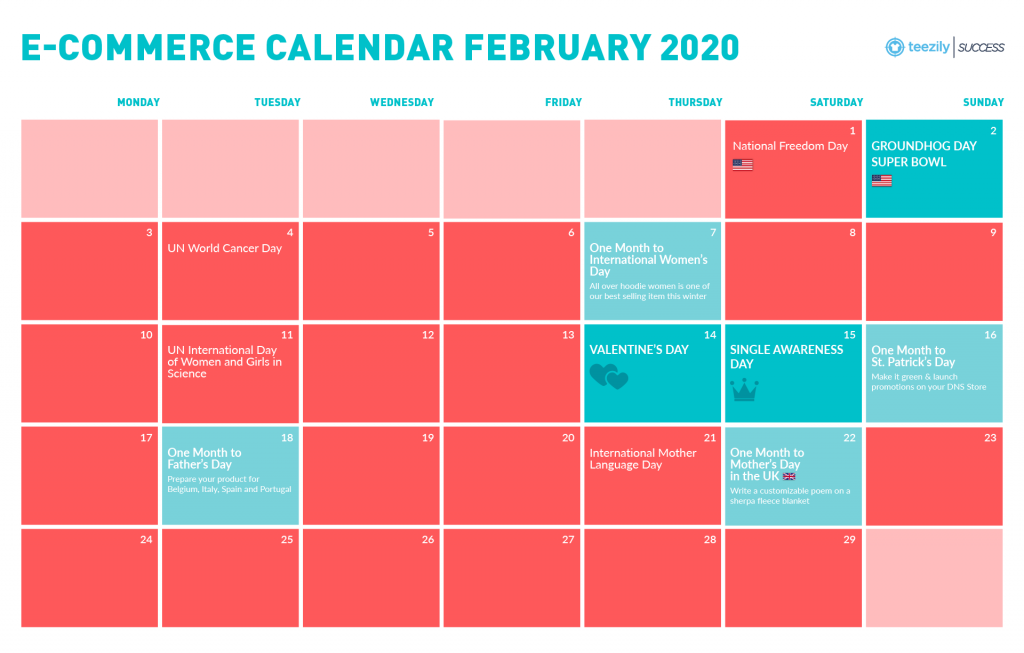 E-COMMERCE CALENDAR FEBRUARY 2020

teezily | SUCCESS

| MONDAY | TUESDAY | WEDNESDAY | FRIDAY | THURSDAY | SATURDAY | SUNDAY |
|---|---|---|---|---|---|---|
| | | | | | 1 National Freedom Day | 2 GROUNDHOG DAY SUPER BOWL |
| 3 | 4 UN World Cancer Day | 5 | 6 | 7 One Month to International Women's Day All over hoodie women is one of our best selling item this winter | 8 | 9 |
| 10 | 11 UN International Day of Women and Girls in Science | 12 | 13 | 14 VALENTINE'S DAY | 15 SINGLE AWARENESS DAY | 16 One Month to St. Patrick's Day Make it green & launch promotions on your DNS Store |
| 17 | 18 One Month to Father's Day Prepare your product for Belgium, Italy, Spain and Portugal | 19 | 20 | 21 International Mother Language Day | 22 One Month to Mother's Day in the UK Write a customizable poem on a sherpa fleece blanket | 23 |
| 24 | 25 | 26 | 27 | 28 | 29 | |